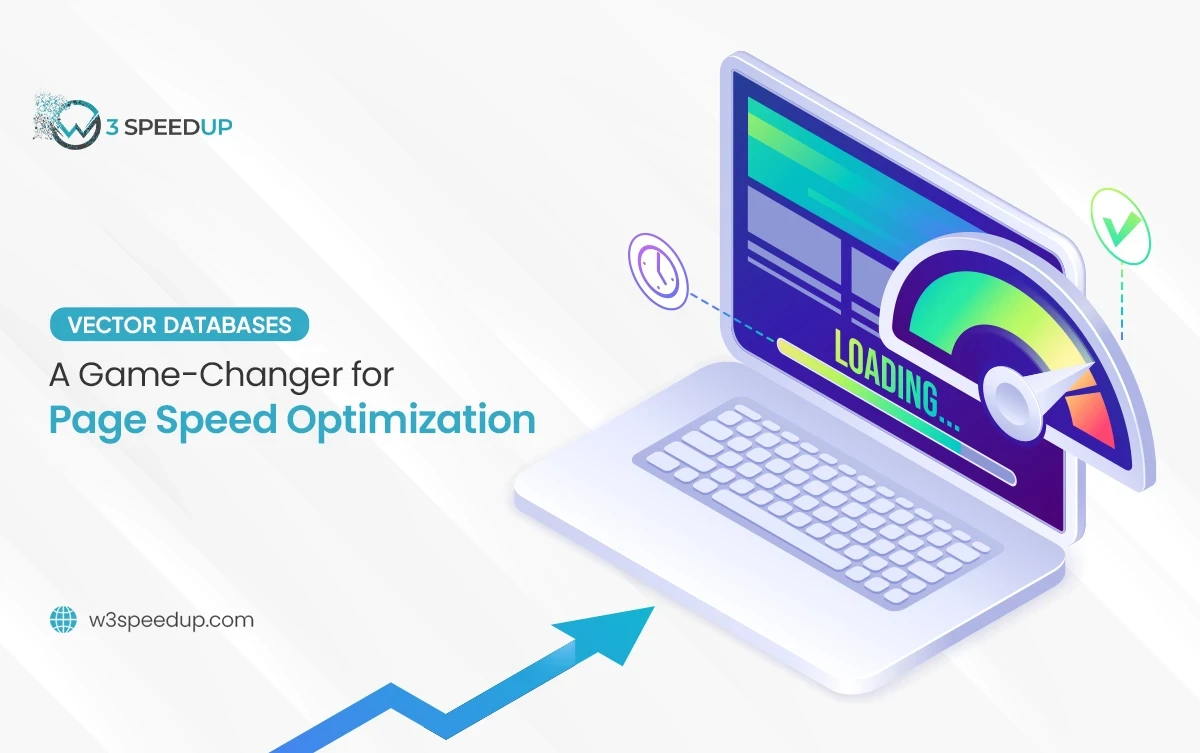 W3 SPEEDUP

VECTOR DATABASES

A Game-Changer for

Page Speed Optimization

LOADING...

w3speedup.com